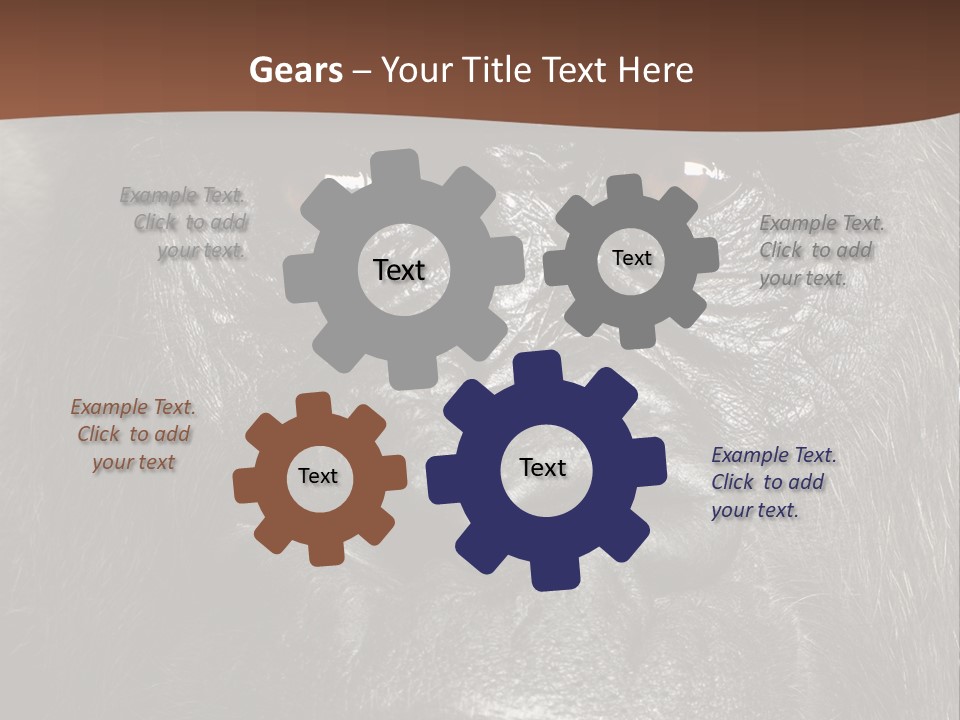 Gears – Your Title Text Here

Example Text. Click to add your text.

Text

Text

Example Text. Click to add your text.

Example Text. Click to add your text

Text

Text

Example Text. Click to add your text.